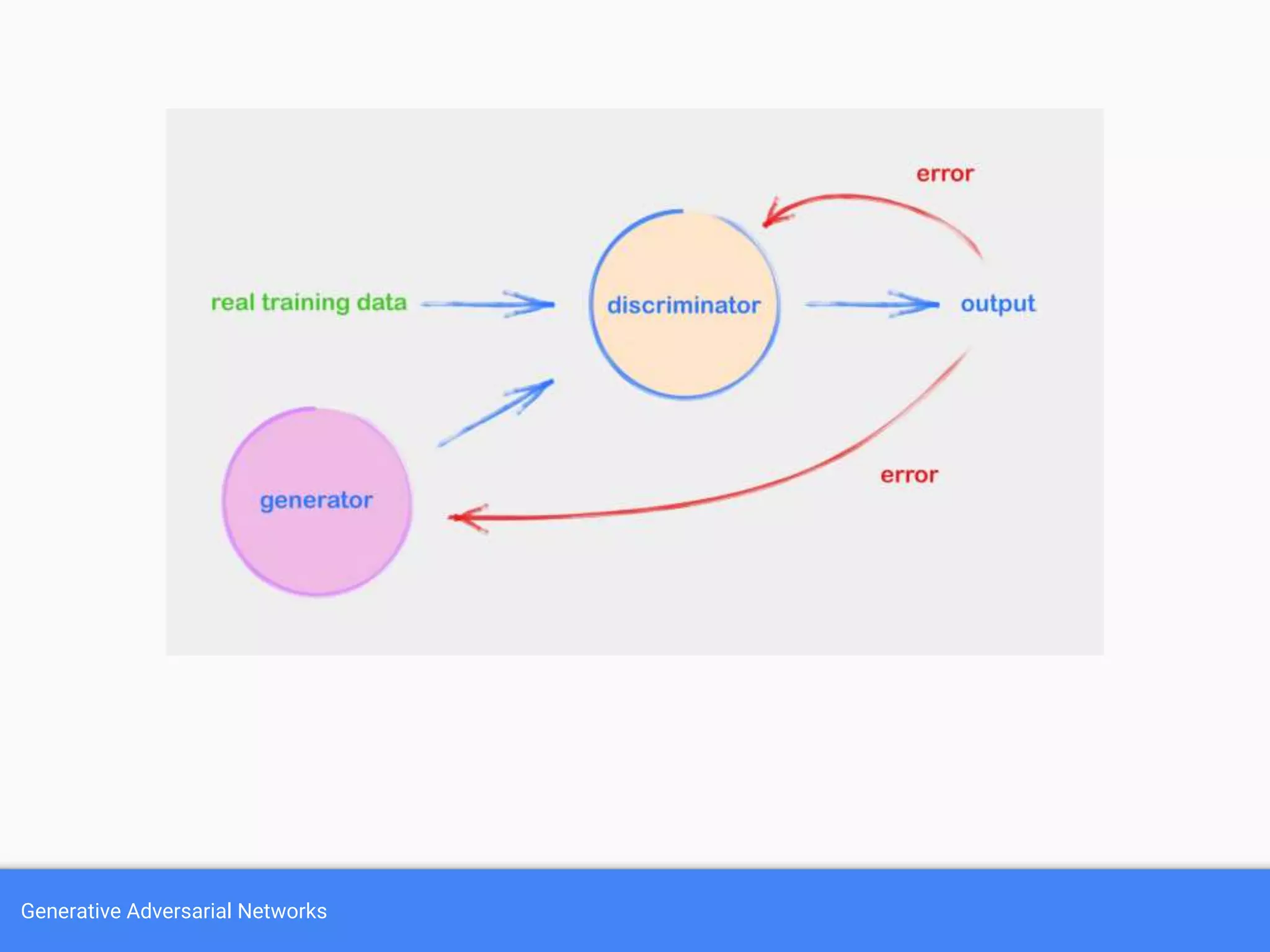 error

real training data

discriminator

output

generator

error

Generative Adversarial Networks